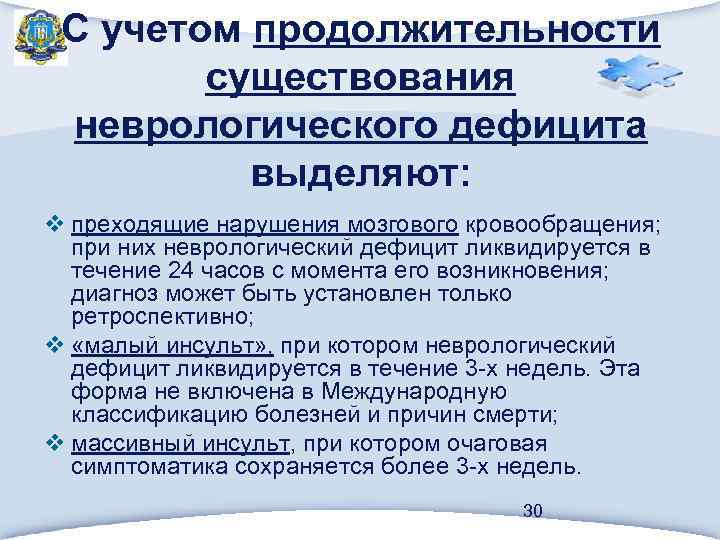 С учетом продолжительности существования неврологического дефицита выделяют:

❖ преходящие нарушения мозгового кровообращения; при них неврологический дефицит ликвидируется в течение 24 часов с момента его возникновения; диагноз может быть установлен только ретроспективно;

❖ «малый инсульт», при котором неврологический дефицит ликвидируется в течение 3-х недель. Эта форма не включена в Международную классификацию болезней и причин смерти;

❖ массивный инсульт, при котором очаговая симптоматика сохраняется более 3-х недель.

30